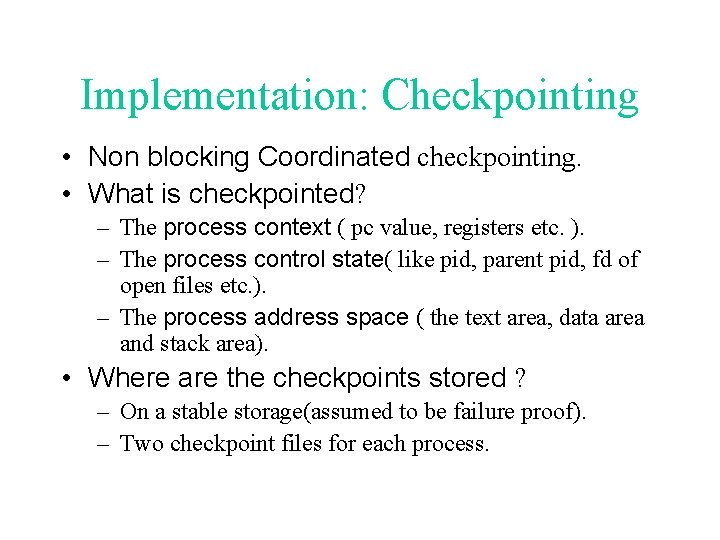 Implementation: Checkpointing

• Non blocking Coordinated checkpointing.
• What is checkpointed?
– The process context ( pc value, registers etc. ).
– The process control state( like pid, parent pid, fd of open files etc.).
– The process address space ( the text area, data area and stack area).
• Where are the checkpoints stored ?
– On a stable storage(assumed to be failure proof).
– Two checkpoint files for each process.